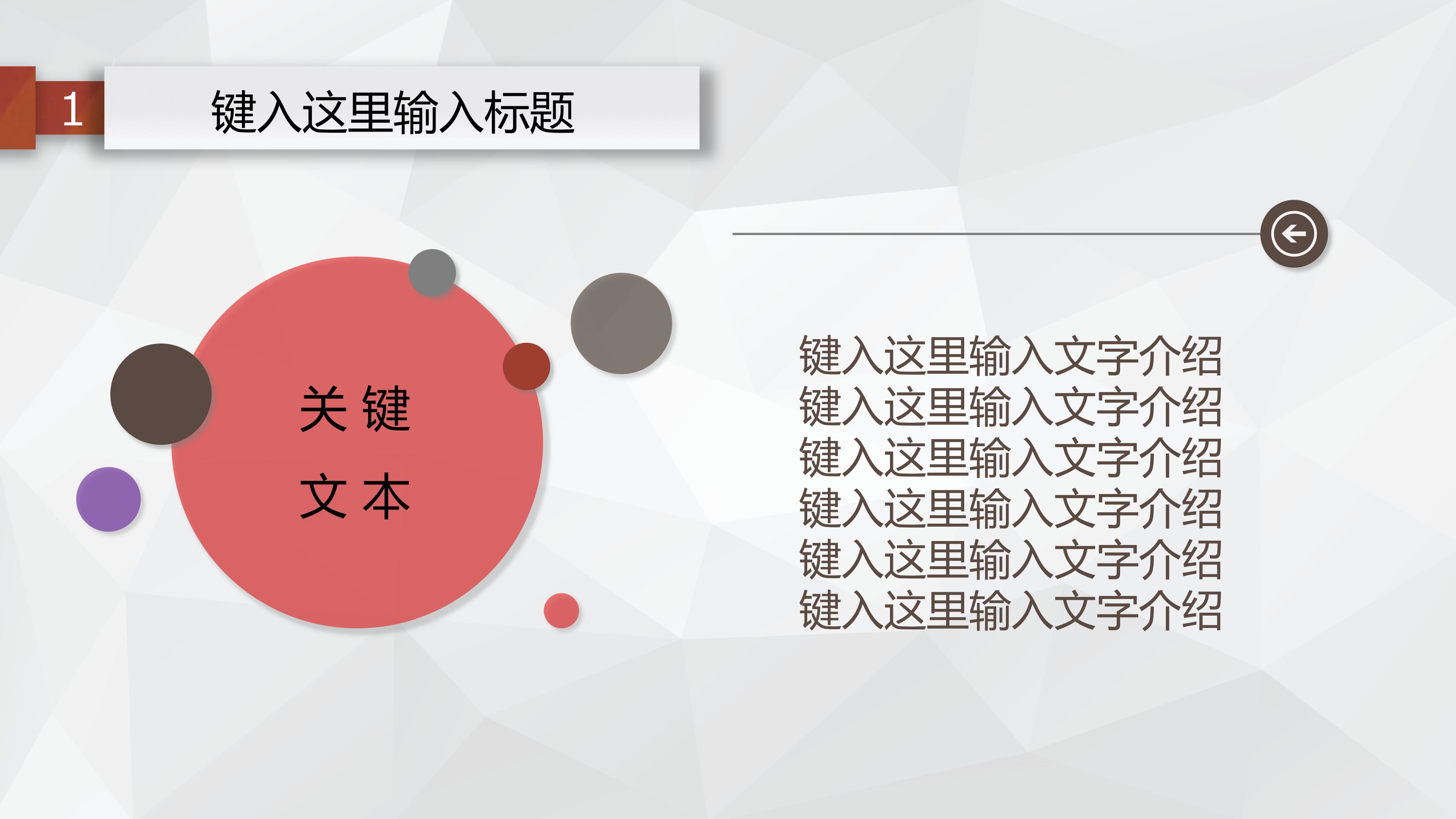 1

键入这里输入标题

关键
文本

键入这里输入文字介绍
键入这里输入文字介绍
键入这里输入文字介绍
键入这里输入文字介绍
键入这里输入文字介绍
键入这里输入文字介绍